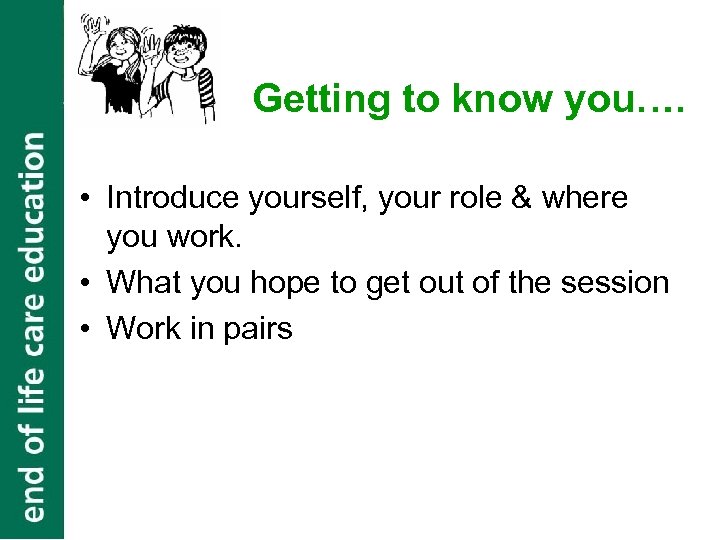 end of life care education

Getting to know you….

• Introduce yourself, your role & where you work.
• What you hope to get out of the session
• Work in pairs